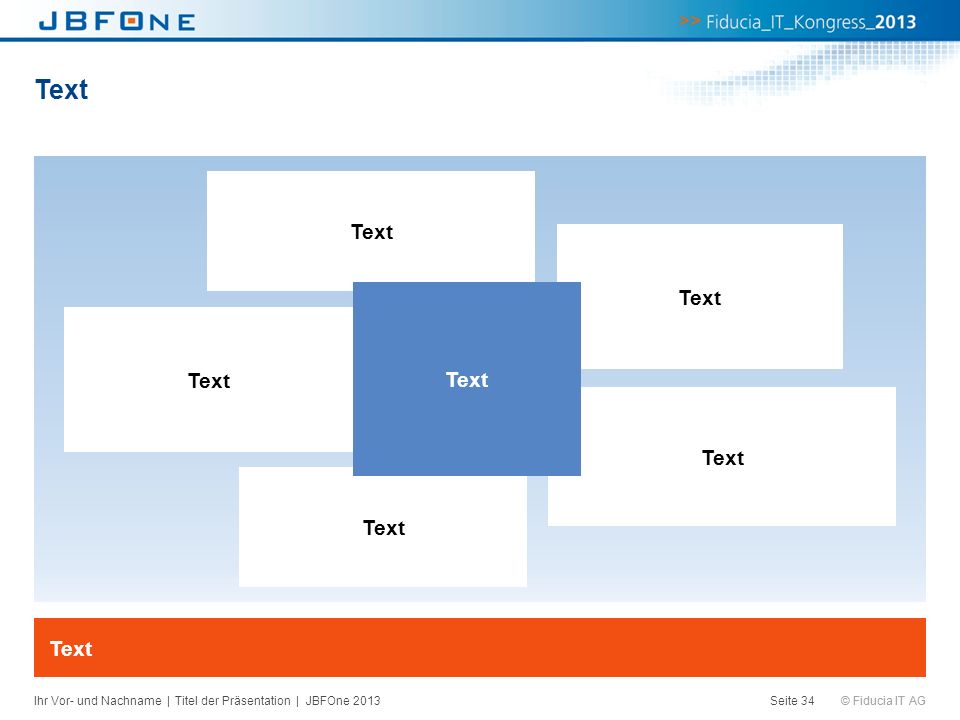 JBFONE

>> Fiducia_IT_Kongress_2013

Text

Text

Text

Text

Text

Text

Text

Text

Ihr Vor- und Nachname | Titel der Präsentation | JBFOne 2013

Seite 34

© Fiducia IT AG